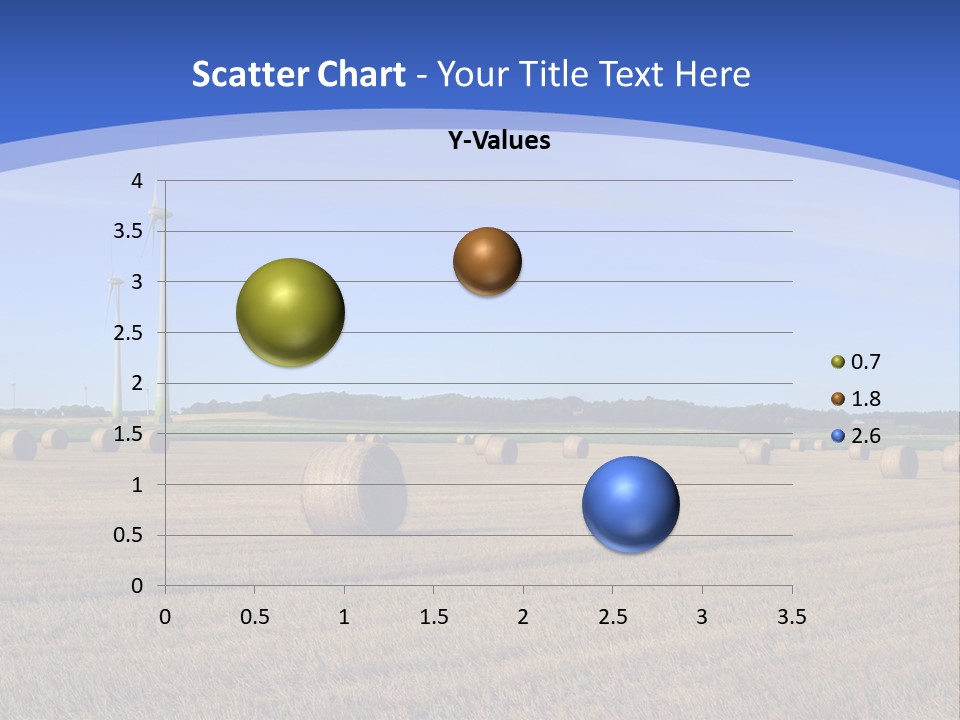 Scatter Chart - Your Title Text Here

Y-Values

4
3.5
3
2.5
2
1.5
1
0.5
0

0 0.5 1 1.5 2 2.5 3 3.5

0.7
1.8
2.6